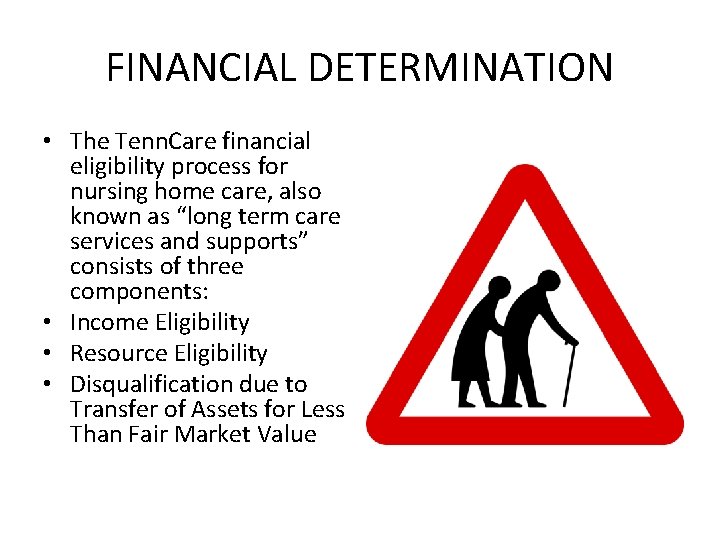 FINANCIAL DETERMINATION

• The TennCare financial eligibility process for nursing home care, also known as “long term care services and supports” consists of three components:
• Income Eligibility
• Resource Eligibility
• Disqualification due to Transfer of Assets for Less Than Fair Market Value